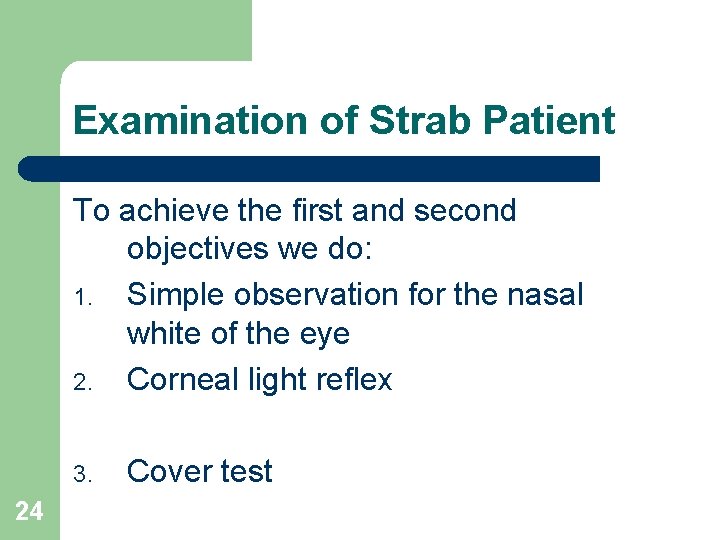 Examination of Strab Patient

To achieve the first and second objectives we do:

1. Simple observation for the nasal white of the eye
2. Corneal light reflex

3. Cover test

24